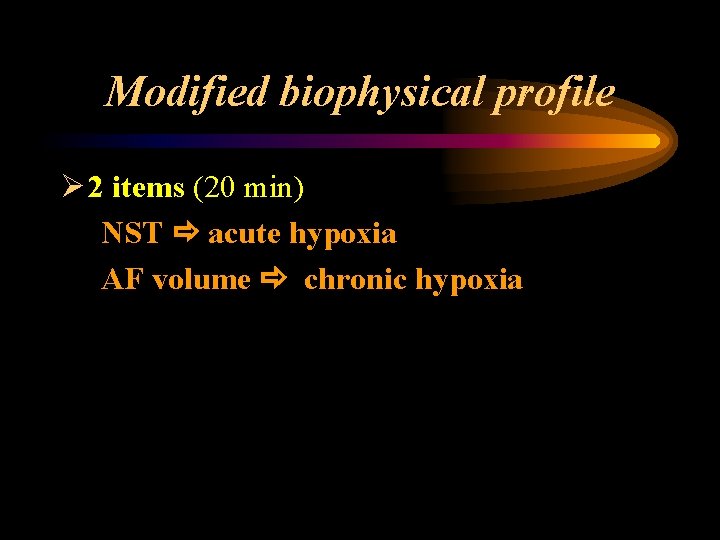 Modified biophysical profile

➢ 2 items (20 min)

NST ⇨ acute hypoxia

AF volume ⇨ chronic hypoxia